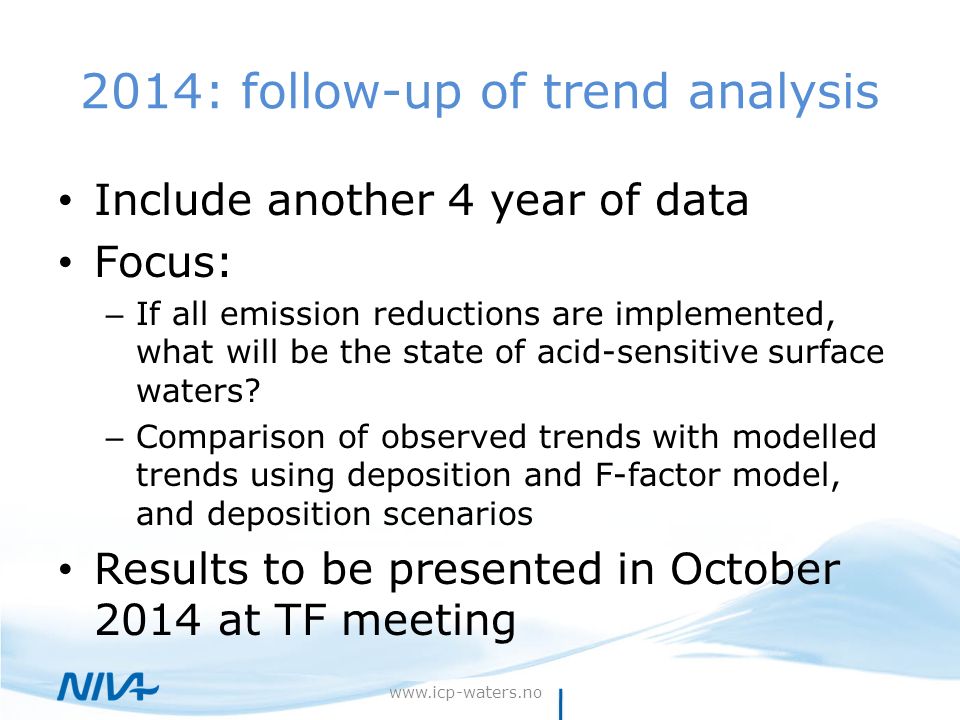 2014: follow-up of trend analysis

• Include another 4 year of data
• Focus:
– If all emission reductions are implemented, what will be the state of acid-sensitive surface waters?
– Comparison of observed trends with modelled trends using deposition and F-factor model, and deposition scenarios
• Results to be presented in October 2014 at TF meeting

NIVA

www.icp-waters.no